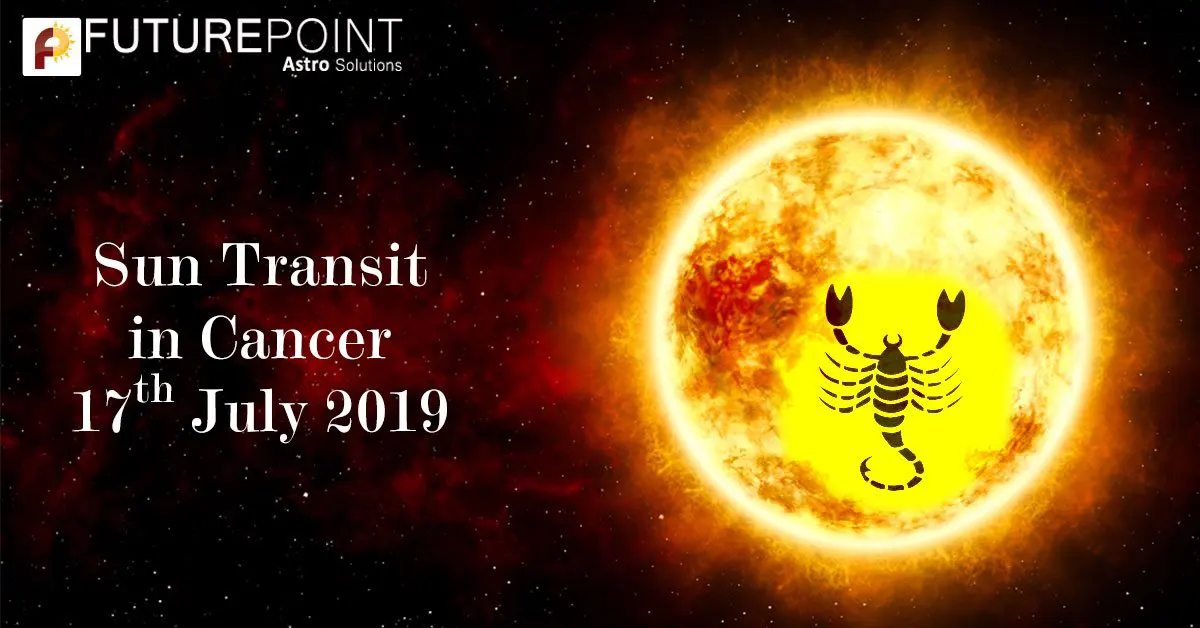 FUTUREPOINT
Astro Solutions

Sun Transit in Cancer
17$^{th}$ July 2019